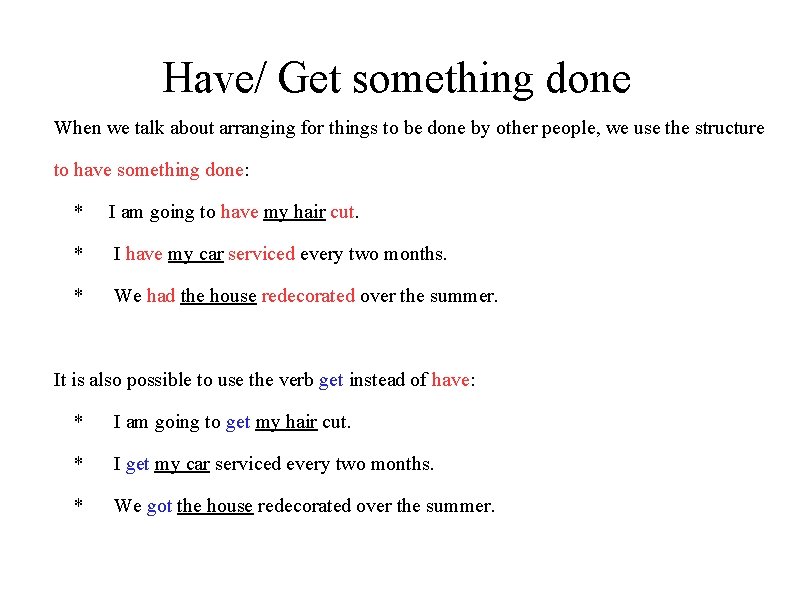 Have/ Get something done

When we talk about arranging for things to be done by other people, we use the structure to have something done:

* I am going to have my hair cut.

* I have my car serviced every two months.

* We had the house redecorated over the summer.

It is also possible to use the verb get instead of have:

* I am going to get my hair cut.

* I get my car serviced every two months.

* We got the house redecorated over the summer.